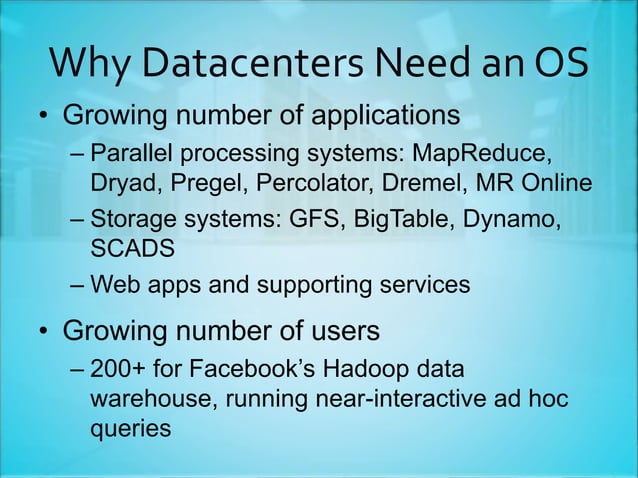 Why Datacenters Need an OS

• Growing number of applications
– Parallel processing systems: MapReduce, Dryad, Pregel, Percolator, Dremel, MR Online
– Storage systems: GFS, BigTable, Dynamo, SCADS
– Web apps and supporting services

• Growing number of users
– 200+ for Facebook’s Hadoop data warehouse, running near-interactive ad hoc queries